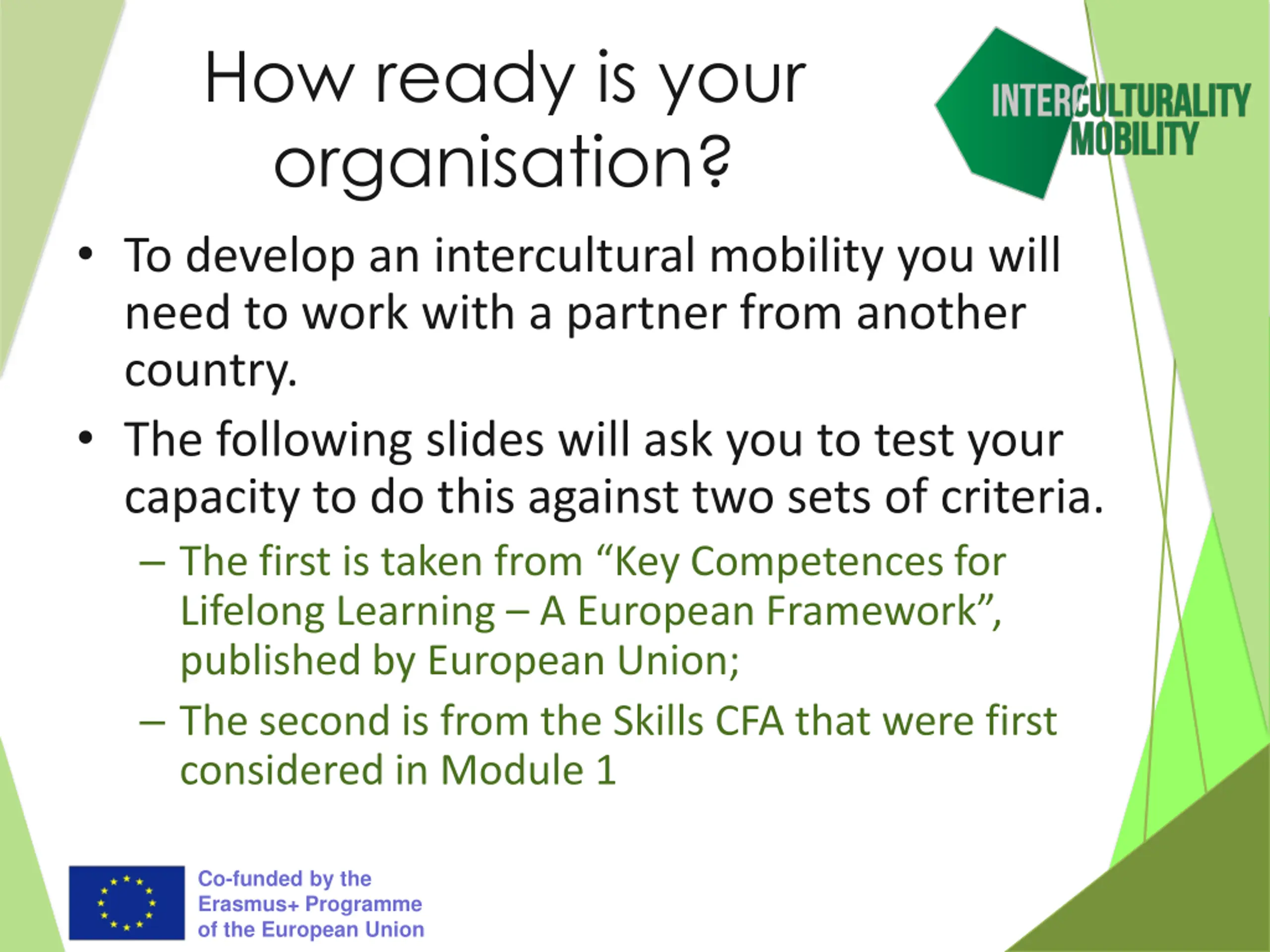 How ready is your organisation?

INTERCULTURALITY MOBILITY

• To develop an intercultural mobility you will need to work with a partner from another country.

• The following slides will ask you to test your capacity to do this against two sets of criteria.

– The first is taken from “Key Competences for Lifelong Learning – A European Framework”, published by European Union;

– The second is from the Skills CFA that were first considered in Module 1

Co-funded by the Erasmus+ Programme of the European Union